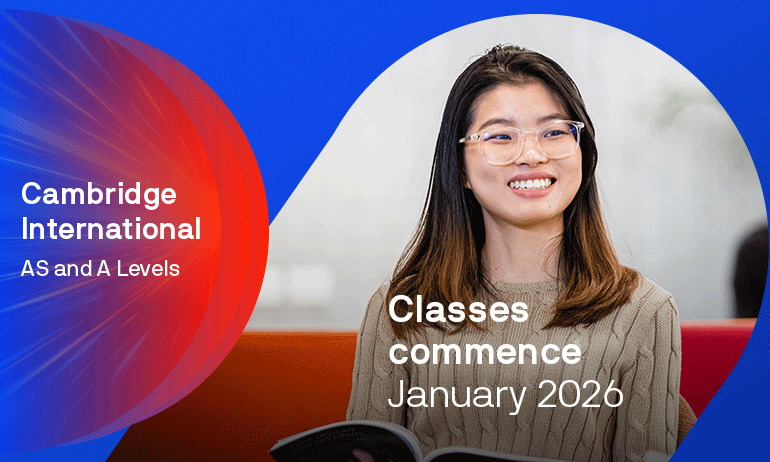 Cambridge International
AS and A Levels

Classes commence January 2026